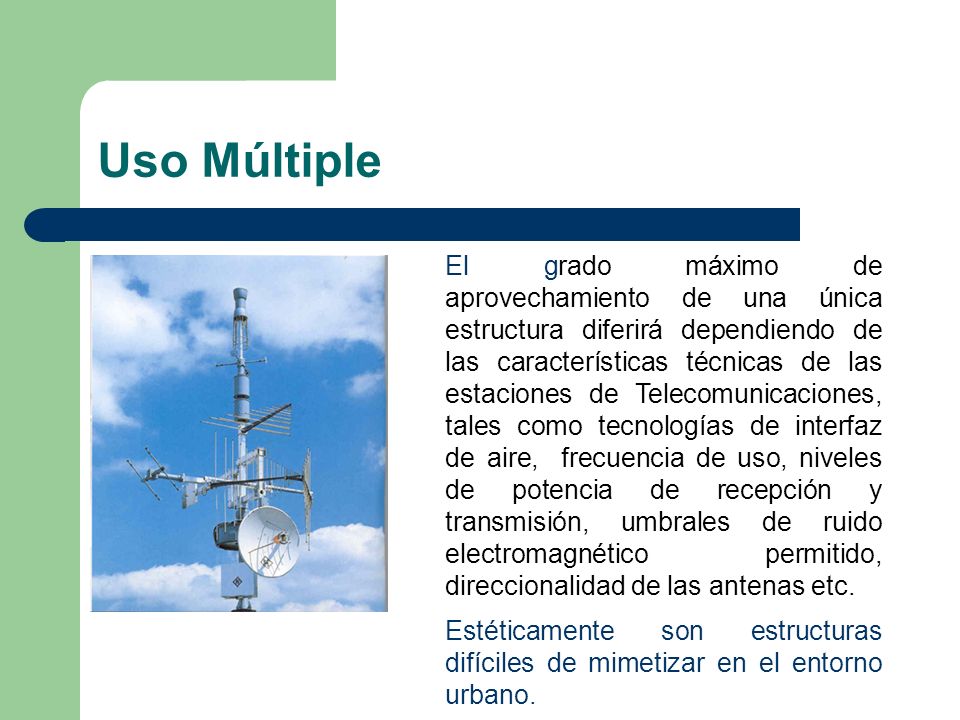 Uso Múltiple

El grado máximo de aprovechamiento de una única estructura diferirá dependiendo de las características técnicas de las estaciones de Telecomunicaciones, tales como tecnologías de interfaz de aire, frecuencia de uso, niveles de potencia de recepción y transmisión, umbrales de ruido electromagnético permitido, direccionalidad de las antenas etc.

Estéticamente son estructuras difíciles de mimetizar en el entorno urbano.